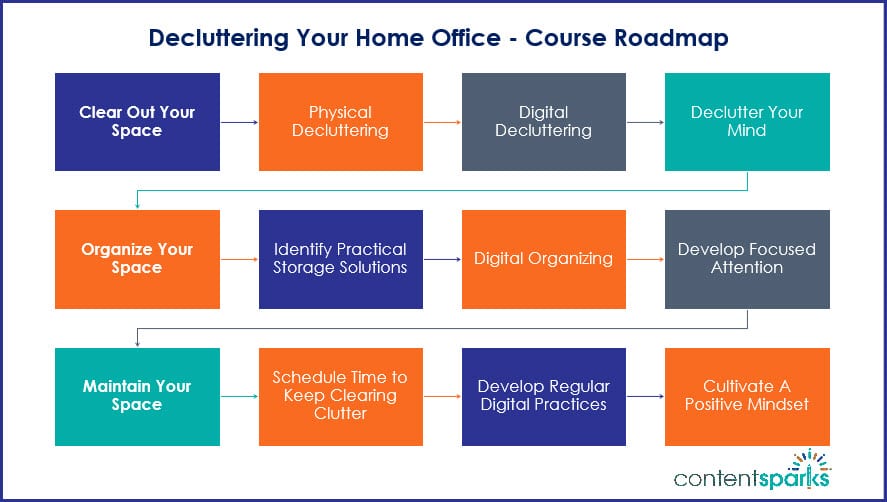 Decluttering Your Home Office - Course Roadmap

Clear Out Your Space

Physical Decluttering

Digital Decluttering

Declutter Your Mind

Organize Your Space

Identify Practical Storage Solutions

Digital Organizing

Develop Focused Attention

Maintain Your Space

Schedule Time to Keep Clearing Clutter

Develop Regular Digital Practices

Cultivate A Positive Mindset

contentsparks